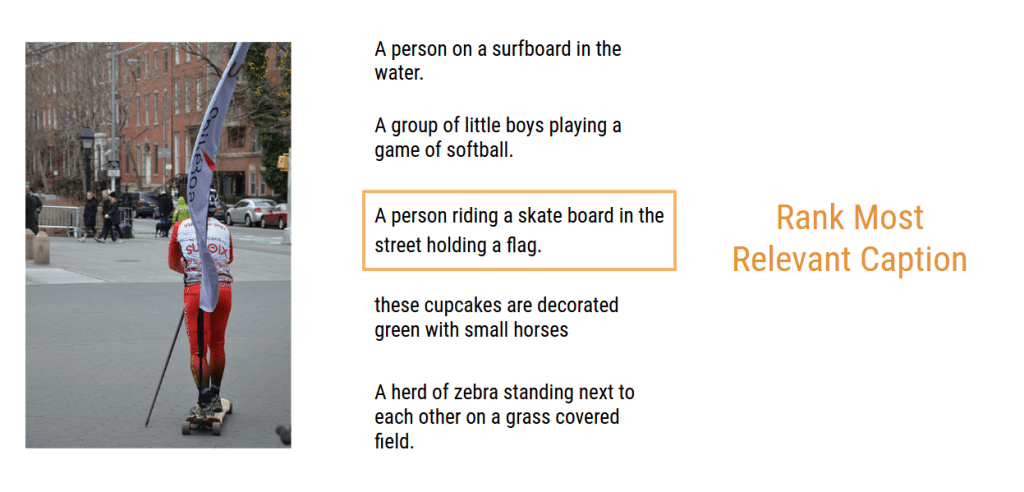 A person on a surfboard in the water.

A group of little boys playing a game of softball.

A person riding a skate board in the street holding a flag.

these cupcakes are decorated green with small horses

A herd of zebra standing next to each other on a grass covered field.

Rank Most Relevant Caption